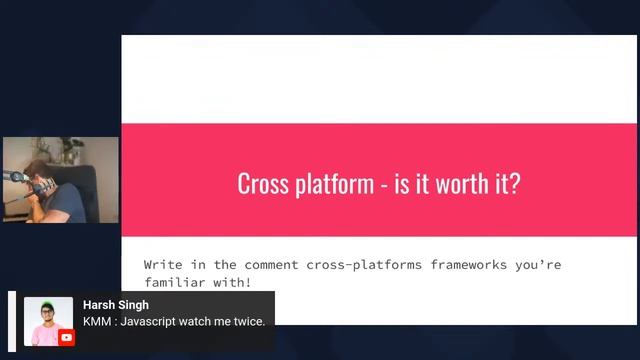 Cross platform - is it worth it?

Write in the comment cross-platforms frameworks you're familiar with!

Harsh Singh
KMM : Javascript watch me twice.